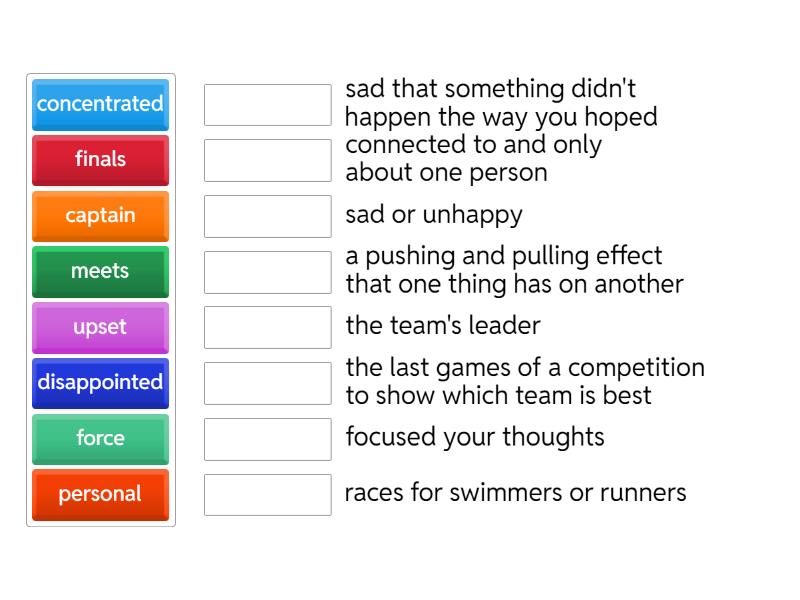 concentrated
finals
captain
meets
upset
disappointed
force
personal

sad that something didn't happen the way you hoped
connected to and only about one person
sad or unhappy
a pushing and pulling effect that one thing has on another
the team's leader
the last games of a competition to show which team is best
focused your thoughts
races for swimmers or runners